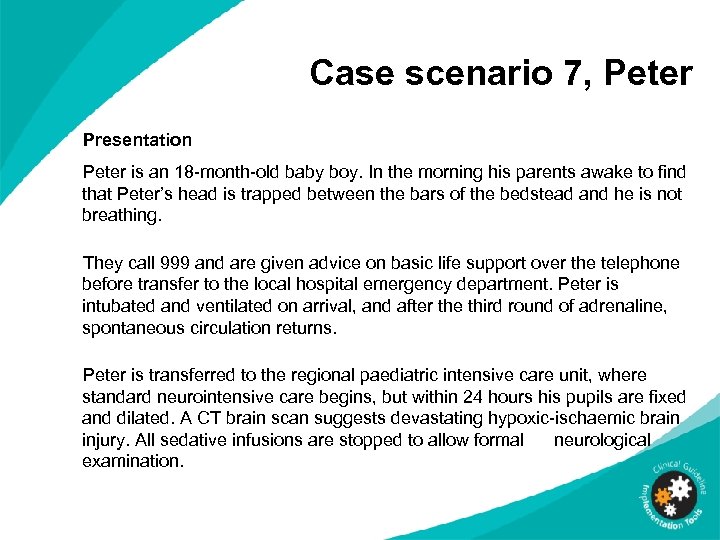 Case scenario 7, Peter

Presentation

Peter is an 18-month-old baby boy. In the morning his parents awake to find that Peter's head is trapped between the bars of the bedstead and he is not breathing.

They call 999 and are given advice on basic life support over the telephone before transfer to the local hospital emergency department. Peter is intubated and ventilated on arrival, and after the third round of adrenaline, spontaneous circulation returns.

Peter is transferred to the regional paediatric intensive care unit, where standard neurointensive care begins, but within 24 hours his pupils are fixed and dilated. A CT brain scan suggests devastating hypoxic-ischaemic brain injury. All sedative infusions are stopped to allow formal neurological examination.

Clinical Guideline Implementation Tools